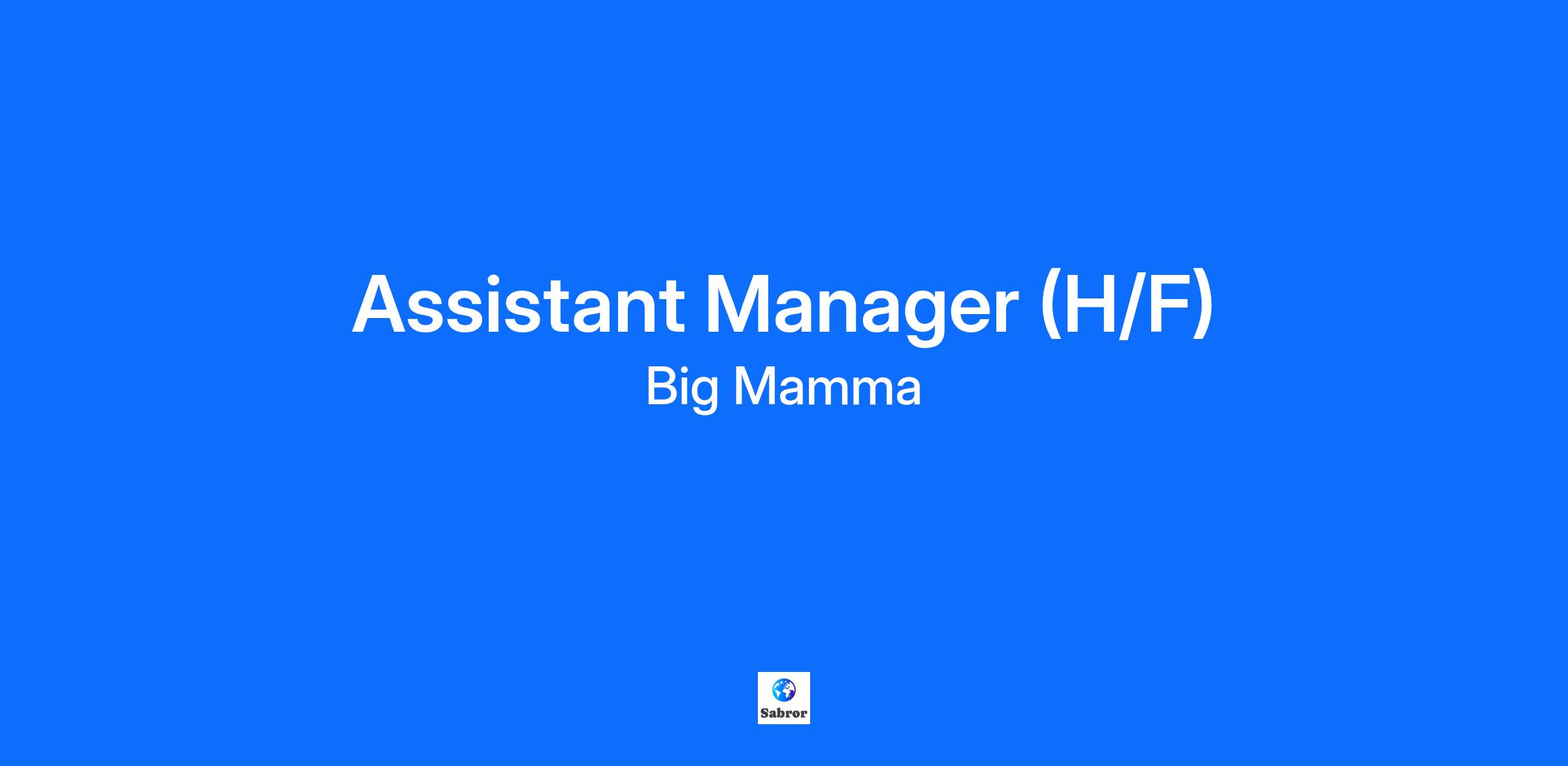 Assistant Manager (H/F)
Big Mamma

Sabror